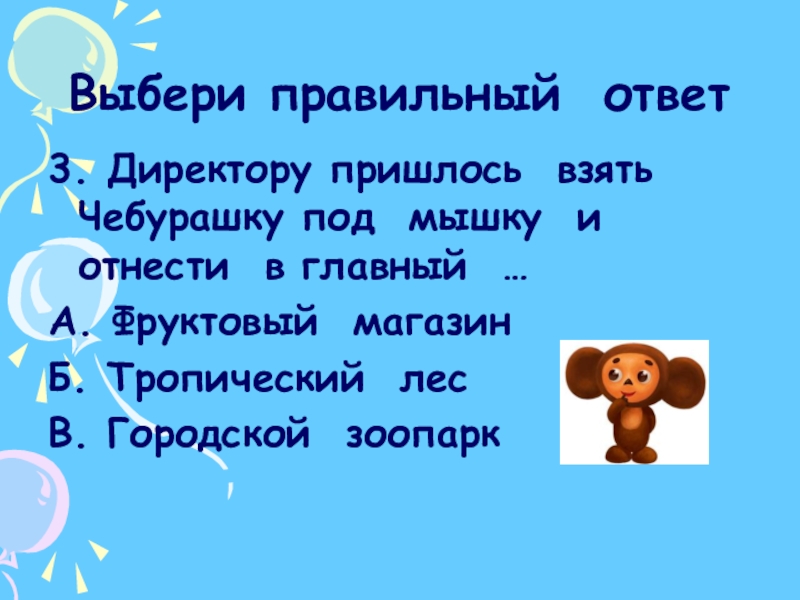 Выбери правильный ответ

3. Директору пришлось взять Чебурашку под мышку и отнести в главный …

А. Фруктовый магазин

Б. Тропический лес

В. Городской зоопарк